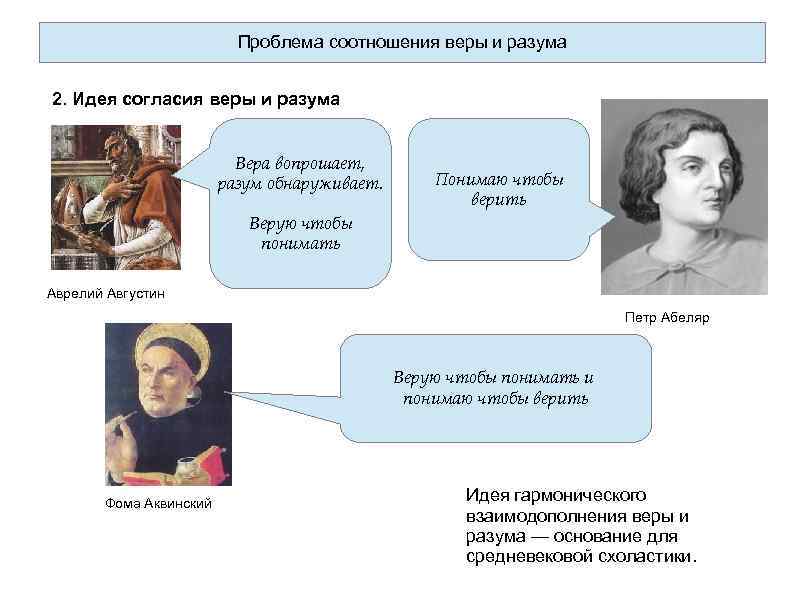 Проблема соотношения веры и разума

2. Идея согласия веры и разума

Вера вопрошает, разум обнаруживает.

Верую чтобы понимать

Понимаю чтобы верить

Аврелий Августин

Петр Абеляр

Верую чтобы понимать и понимаю чтобы верить

Фома Аквинский

Идея гармонического взаимодополнения веры и разума — основание для средневековой схоластики.